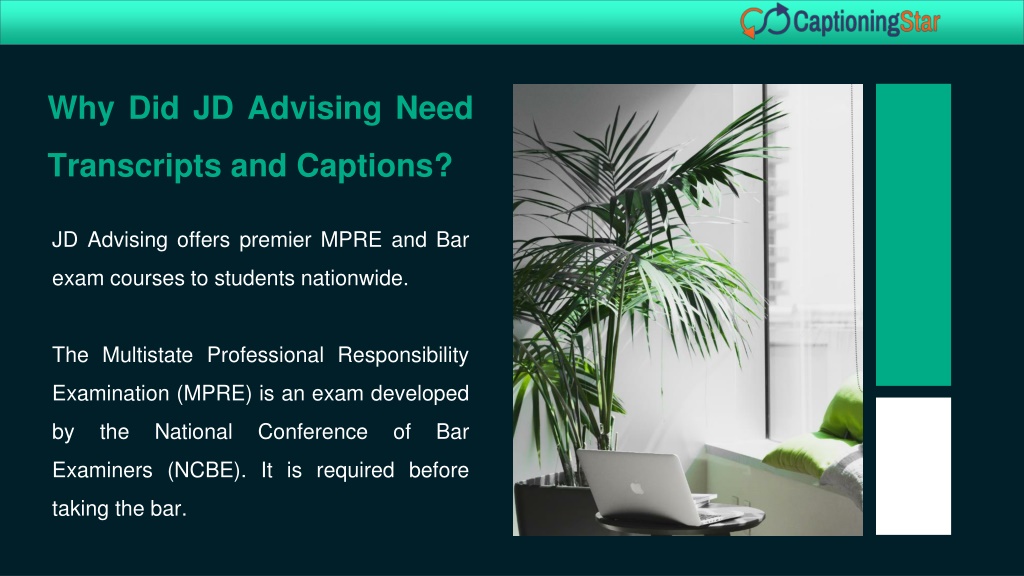 CaptioningStar

Why Did JD Advising Need Transcripts and Captions?

JD Advising offers premier MPRE and Bar exam courses to students nationwide.

The Multistate Professional Responsibility Examination (MPRE) is an exam developed by the National Conference of Bar Examiners (NCBE). It is required before taking the bar.